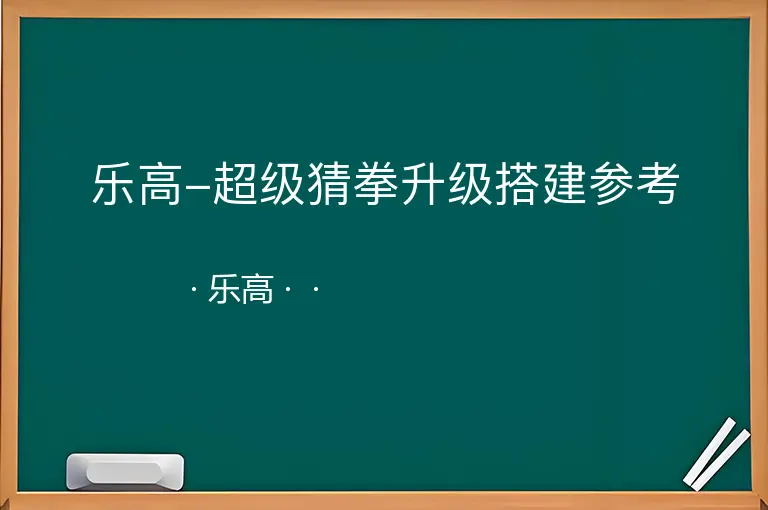 乐高–超级猜拳升级搭建参考

· 乐高 · ·